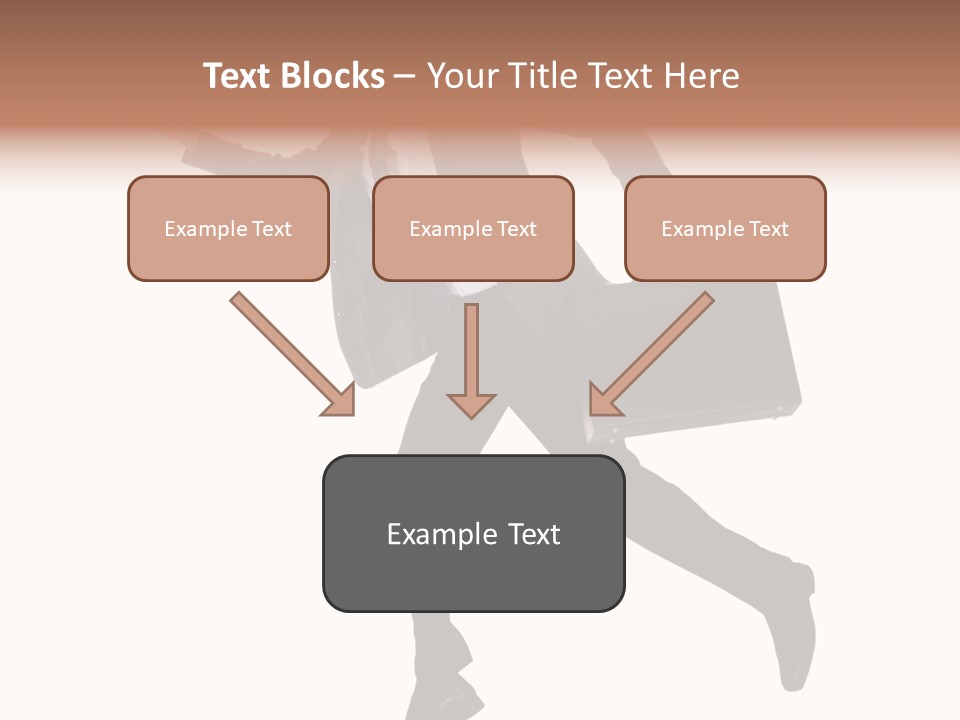 Text Blocks – Your Title Text Here

Example Text

Example Text

Example Text

Example Text